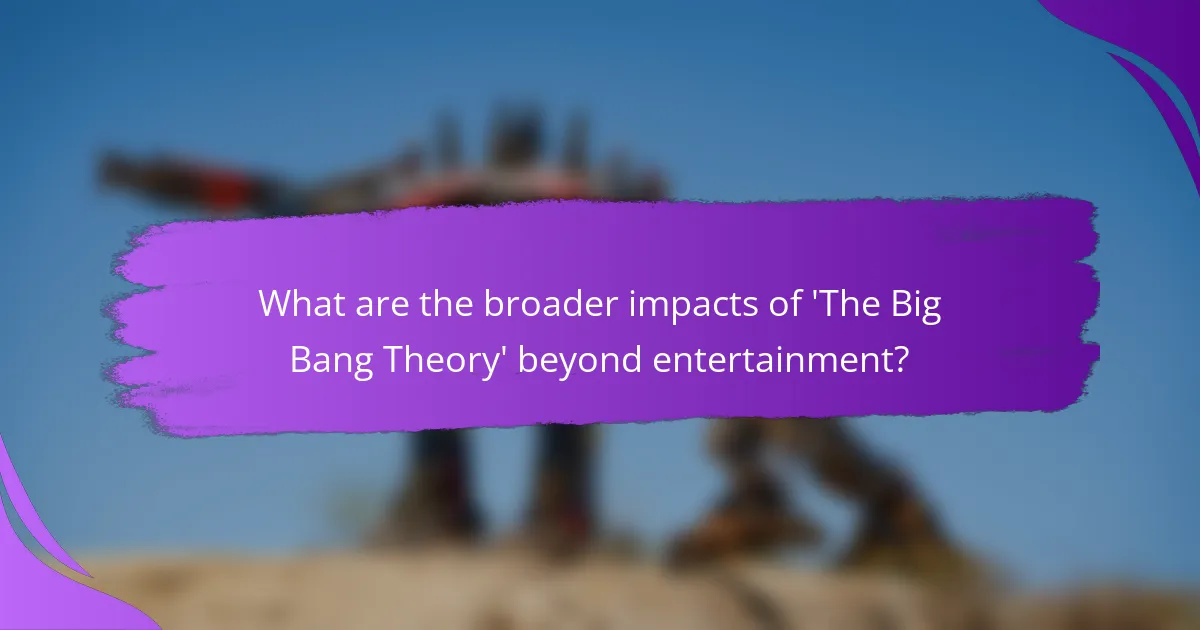 What are the broader impacts of 'The Big Bang Theory' beyond entertainment?